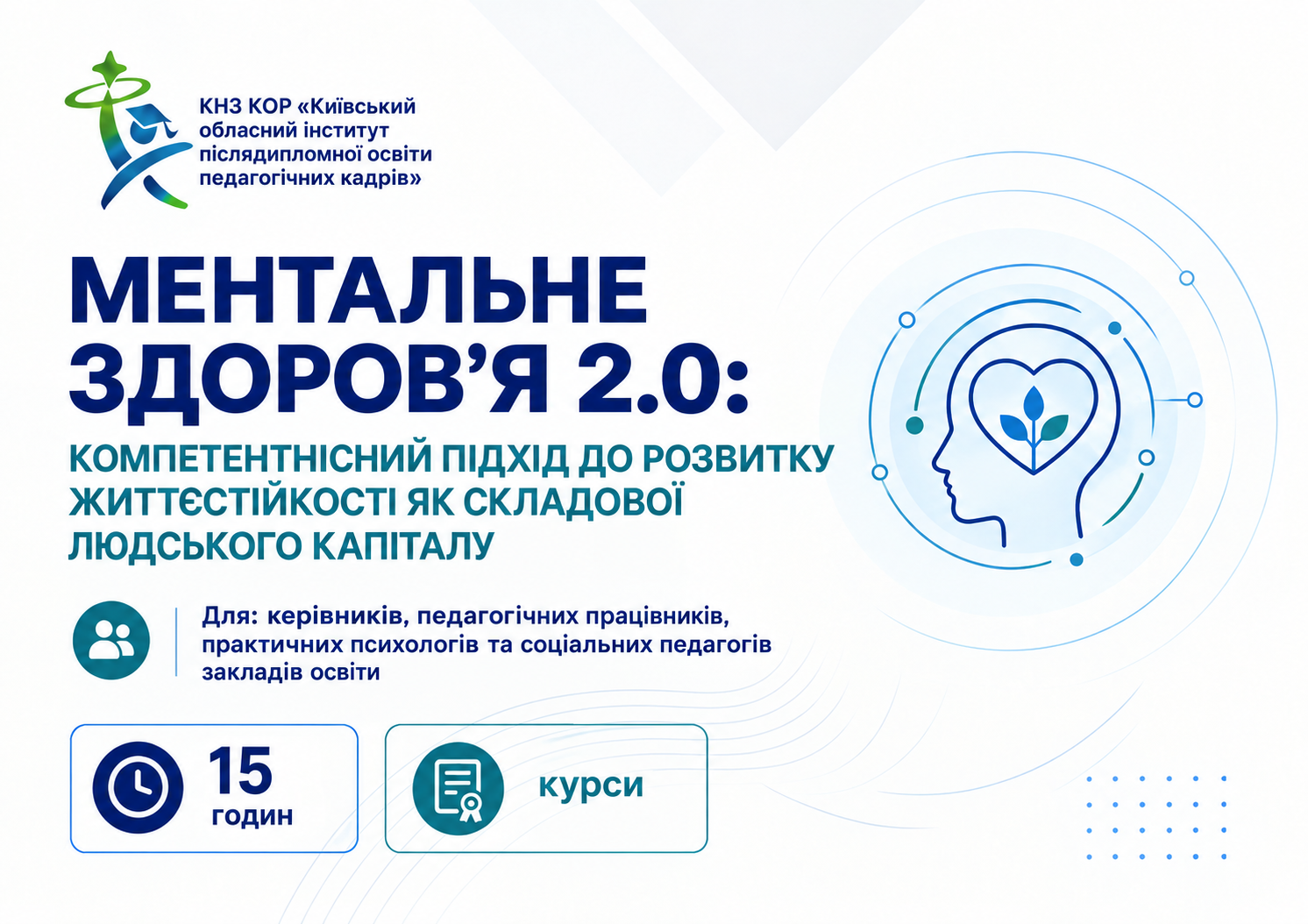 КНЗ КОР «Київський обласний інститут післядипломної освіти педагогічних кадрів»

МЕНТАЛЬНЕ ЗДОРОВ’Я 2.0:

КОМПЕТЕНТНІСНИЙ ПІДХІД ДО РОЗВИТКУ ЖИТТЄСТІЙКОСТІ ЯК СКЛАДОВОЇ ЛЮДСЬКОГО КАПІТАЛУ

Для: керівників, педагогічних працівників, практичних психологів та соціальних педагогів закладів освіти

15 годин

курси